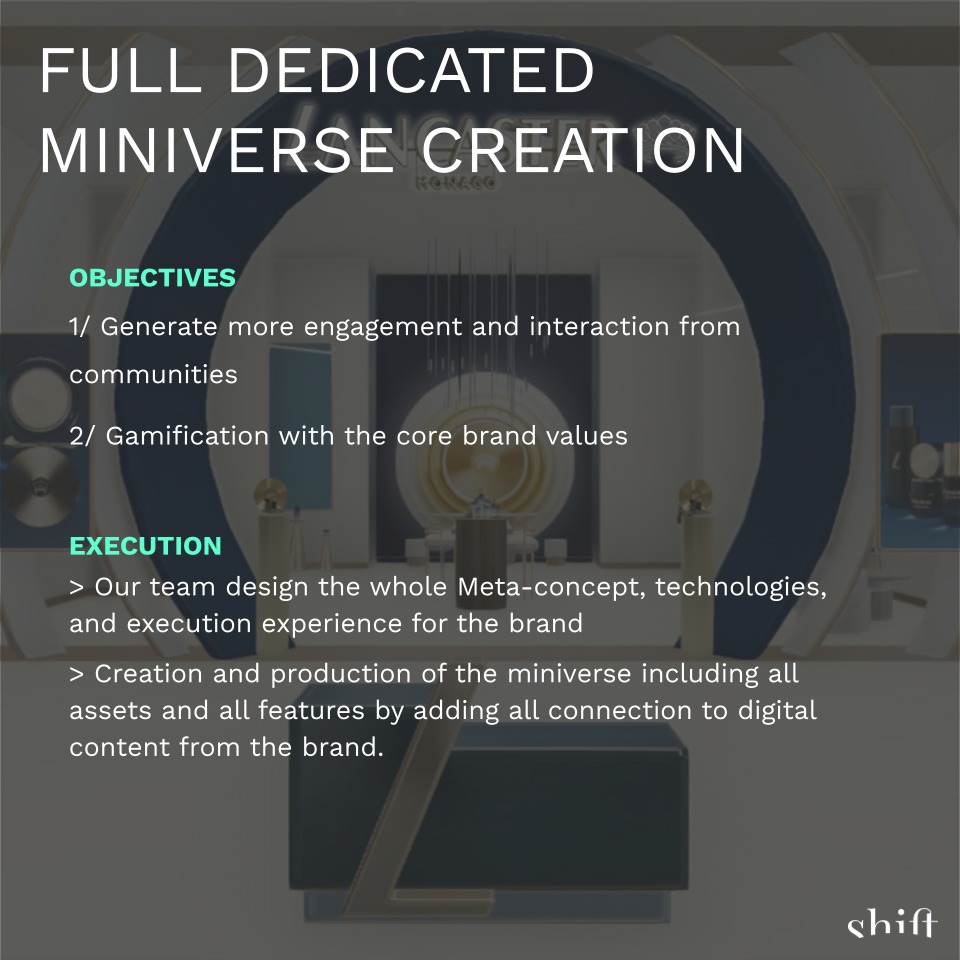 FULL DEDICATED MINIVERSE CREATION

LANCASTER
MONACO

OBJECTIVES

1/ Generate more engagement and interaction from communities

2/ Gamification with the core brand values

EXECUTION

> Our team design the whole Meta-concept, technologies, and execution experience for the brand

> Creation and production of the miniverse including all assets and all features by adding all connection to digital content from the brand.

shift